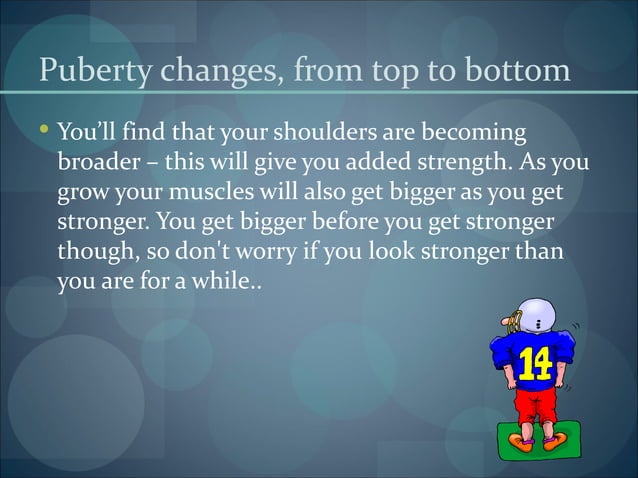 Puberty changes, from top to bottom

• You'll find that your shoulders are becoming broader – this will give you added strength. As you grow your muscles will also get bigger as you get stronger. You get bigger before you get stronger though, so don't worry if you look stronger than you are for a while..

14